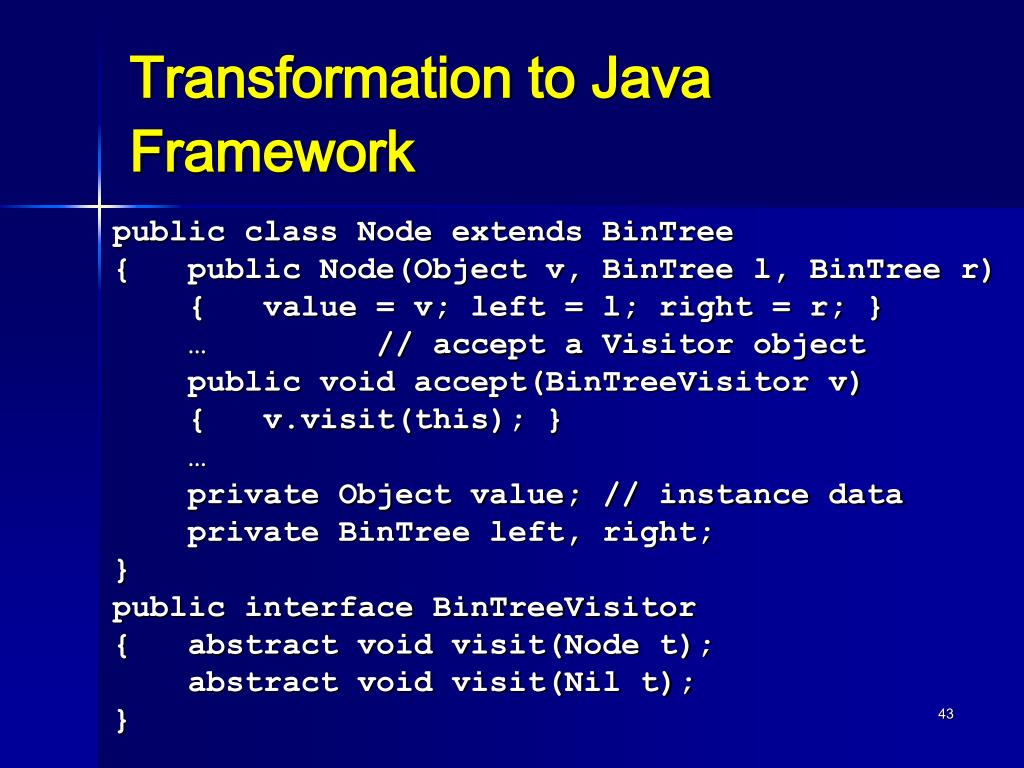 Transformation to Java Framework

public class Node extends BinTree
{   public Node(Object v, BinTree l, BinTree r)
    {   value = v; left = l; right = r; }
    …         // accept a Visitor object
    public void accept(BinTreeVisitor v)
    {   v.visit(this); }
    …
    private Object value; // instance data
    private BinTree left, right;
}
public interface BinTreeVisitor
{   abstract void visit(Node t);
    abstract void visit(Nil t);
}

43